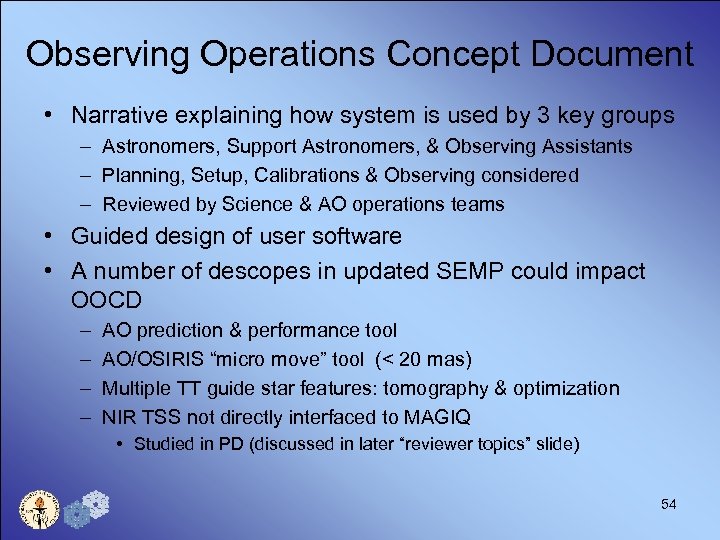 Observing Operations Concept Document

• Narrative explaining how system is used by 3 key groups
– Astronomers, Support Astronomers, & Observing Assistants
– Planning, Setup, Calibrations & Observing considered
– Reviewed by Science & AO operations teams
• Guided design of user software
• A number of descopes in updated SEMP could impact OOCD
– AO prediction & performance tool
– AO/OSIRIS “micro move” tool (< 20 mas)
– Multiple TT guide star features: tomography & optimization
– NIR TSS not directly interfaced to MAGIQ
• Studied in PD (discussed in later “reviewer topics” slide)

54